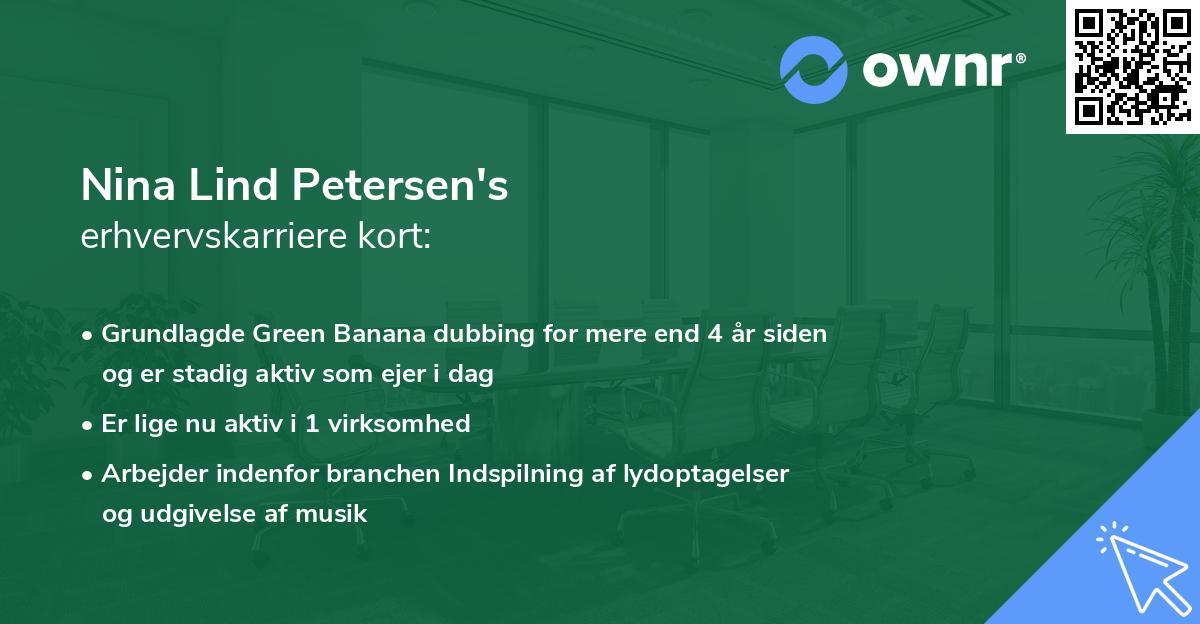 ownr®

Nina Lind Petersen's
erhvervskarriere kort:

• Grundlagde Green Banana dubbing for mere end 4 år siden og er stadig aktiv som ejer i dag
• Er lige nu aktiv i 1 virksomhed
• Arbejder indenfor branchen Indspilning af lydoptagelser og udgivelse af musik